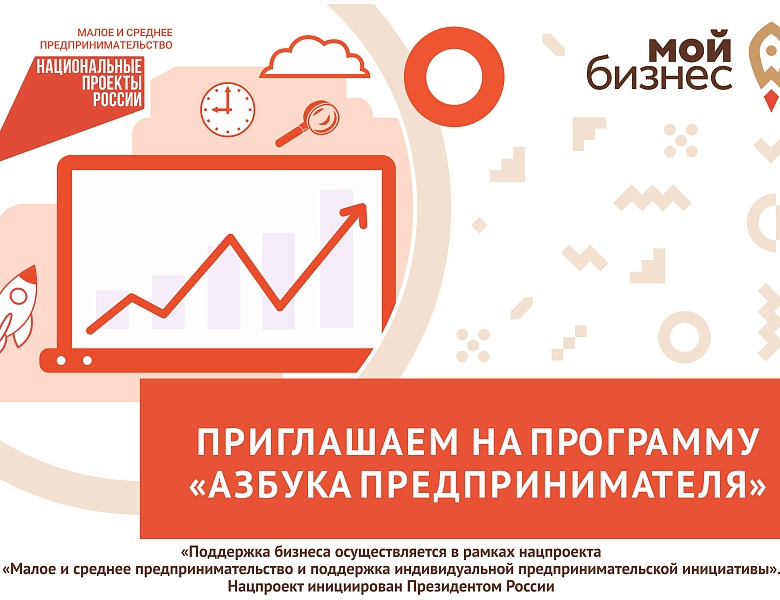 МАЛОЕ И СРЕДНЕЕ ПРЕДПРИНИМАТЕЛЬСТВО
НАЦИОНАЛЬНЫЕ ПРОЕКТЫ РОССИИ

мой бизнес

ПРИГЛАШАЕМ НА ПРОГРАММУ «АЗБУКА ПРЕДПРИНИМАТЕЛЯ»

«Поддержка бизнеса осуществляется в рамках нацпроекта «Малое и среднее предпринимательство и поддержка индивидуальной предпринимательской инициативы». Нацпроект инициирован Президентом России